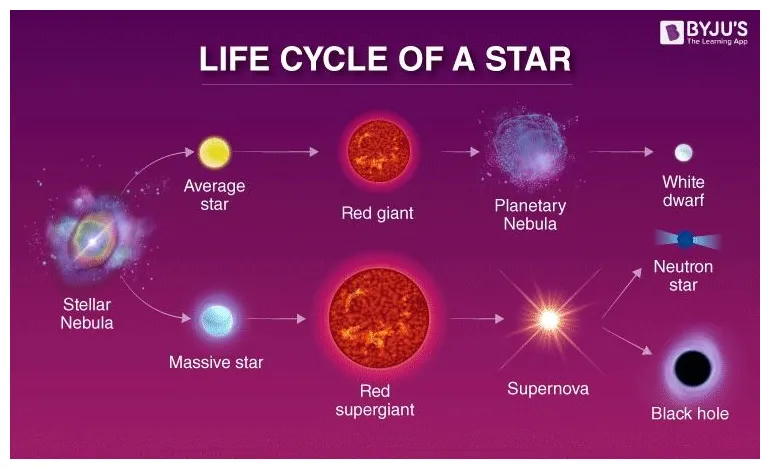 BYJU'S
The Learning App

LIFE CYCLE OF A STAR

Stellar Nebula

Average star

Red giant

Planetary Nebula

White dwarf

Massive star

Red supergiant

Supernova

Neutron star

Black hole